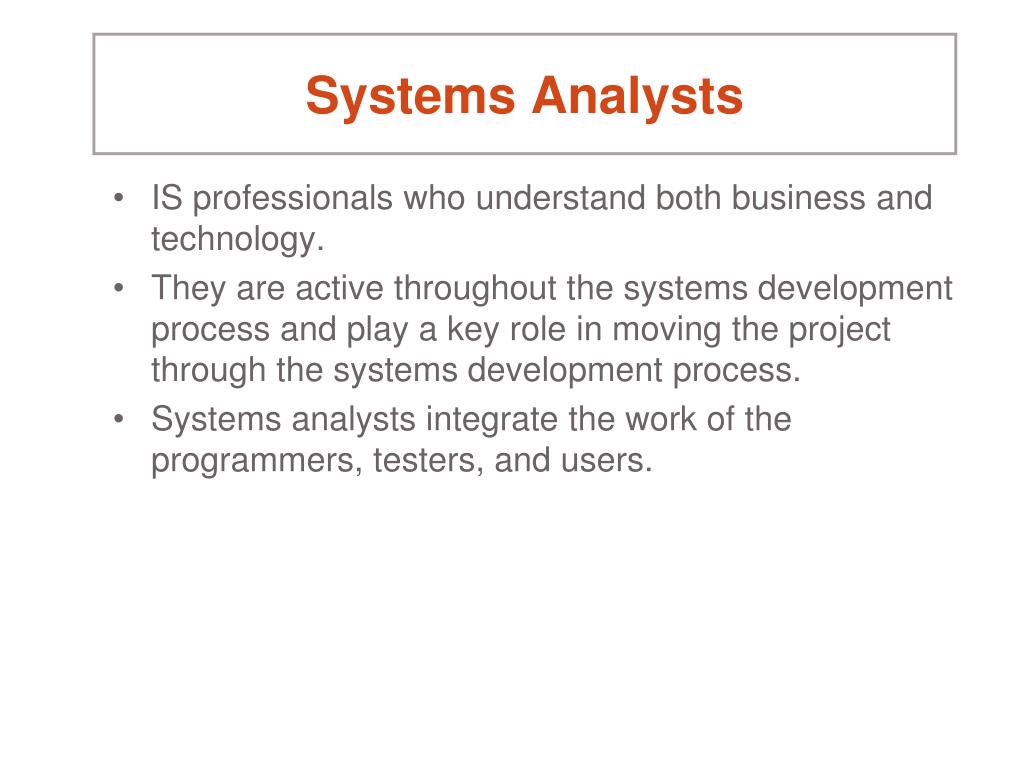 Systems Analysts

• IS professionals who understand both business and technology.
• They are active throughout the systems development process and play a key role in moving the project through the systems development process.
• Systems analysts integrate the work of the programmers, testers, and users.